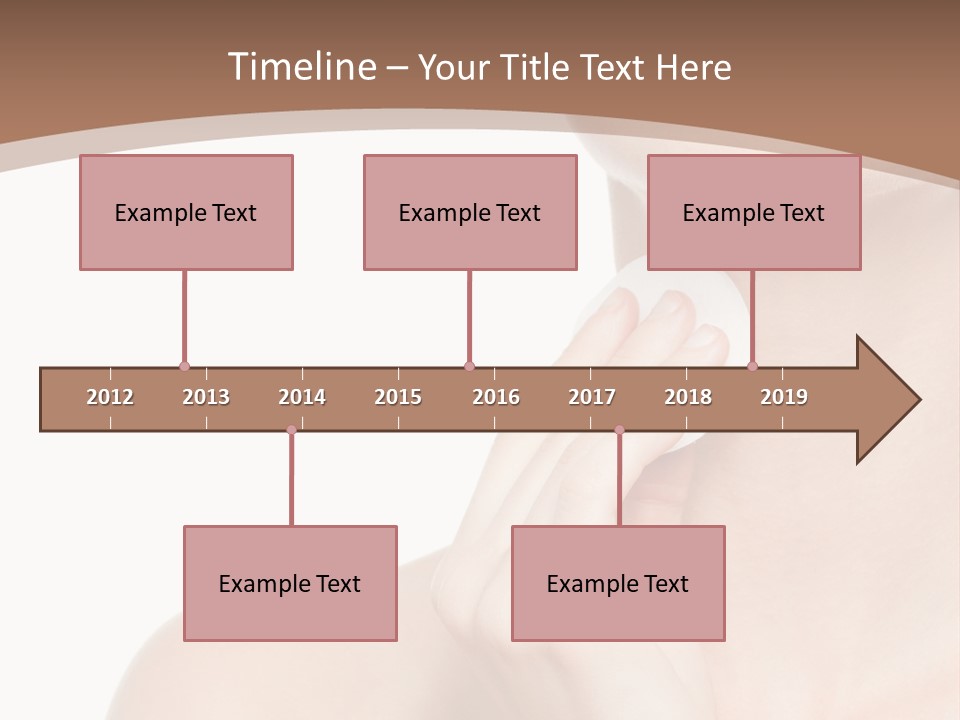 Timeline – Your Title Text Here

Example Text

Example Text

Example Text

2012 2013 2014 2015 2016 2017 2018 2019

Example Text

Example Text